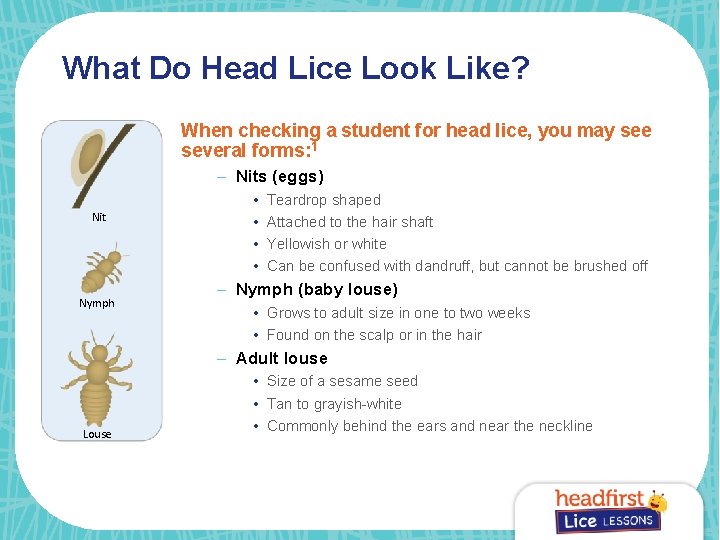 What Do Head Lice Look Like?

Nit

Nymph

Louse

When checking a student for head lice, you may see several forms:$^1$

– Nits (eggs)
• Teardrop shaped
• Attached to the hair shaft
• Yellowish or white
• Can be confused with dandruff, but cannot be brushed off

– Nymph (baby louse)
• Grows to adult size in one to two weeks
• Found on the scalp or in the hair

– Adult louse
• Size of a sesame seed
• Tan to grayish-white
• Commonly behind the ears and near the neckline

headfirst Lice LESSONS